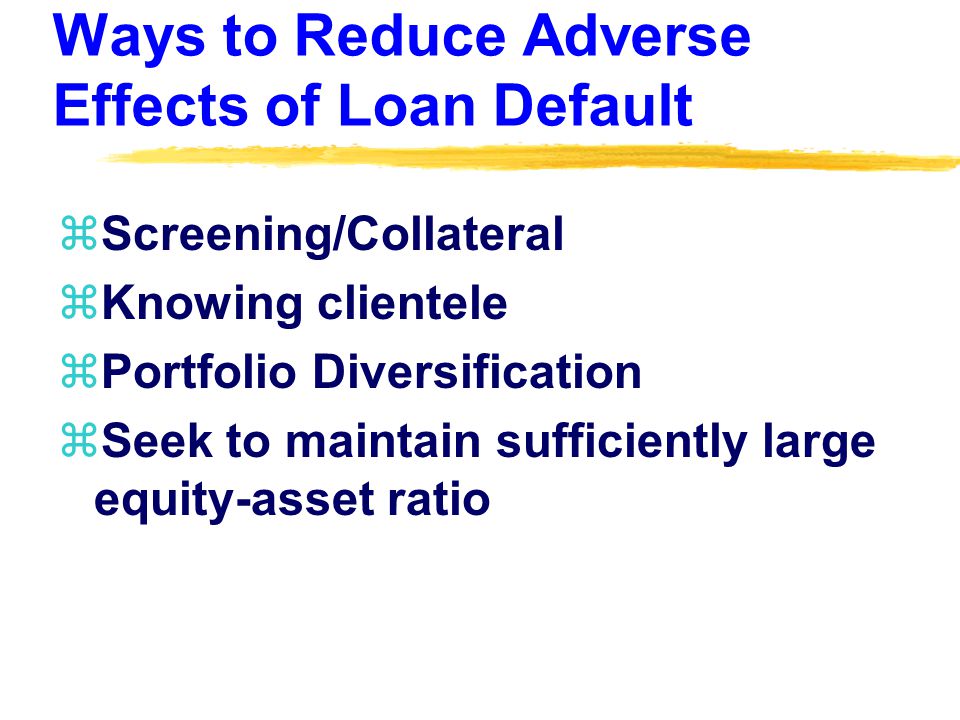 Ways to Reduce Adverse Effects of Loan Default

⌘Screening/Collateral
⌘Knowing clientele
⌘Portfolio Diversification
⌘Seek to maintain sufficiently large equity-asset ratio